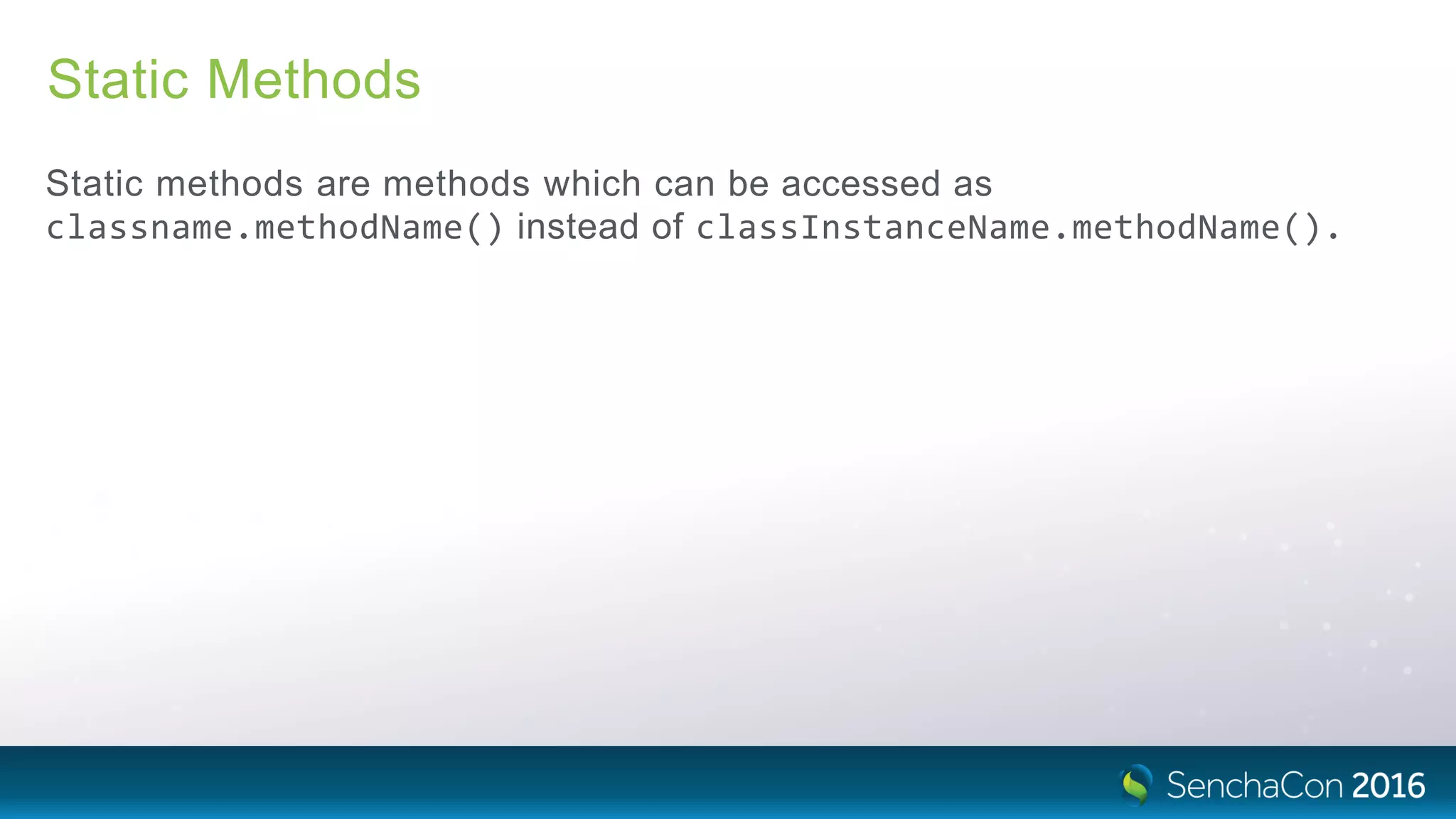 Static Methods

Static methods are methods which can be accessed as classname.methodName() instead of classInstanceName.methodName().

SenchaCon 2016